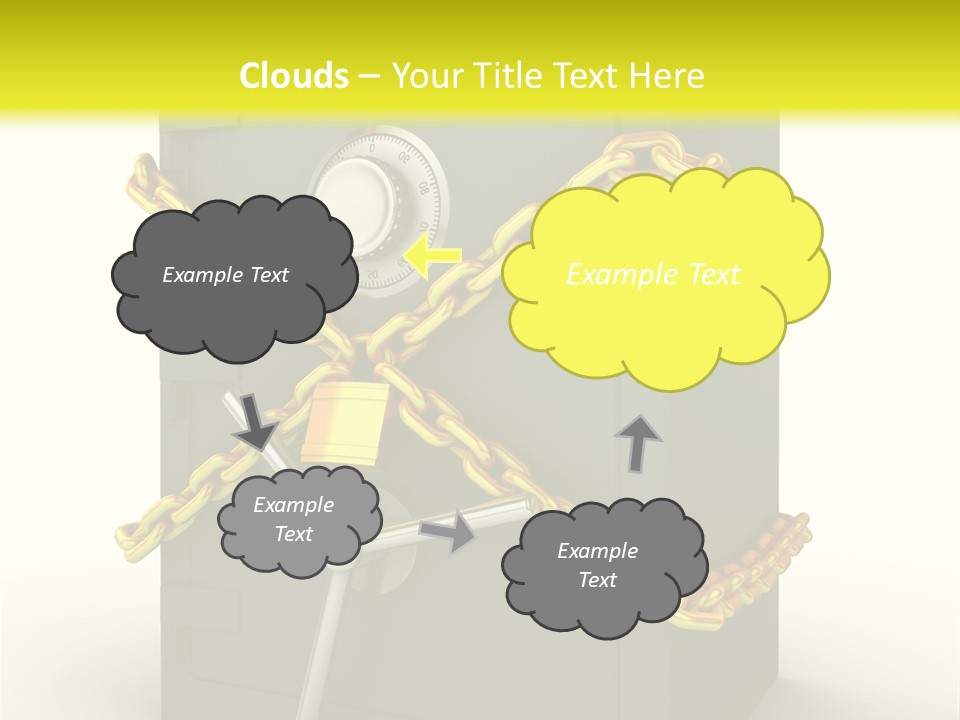 Clouds – Your Title Text Here

Example Text

Example Text

Example Text

Example Text